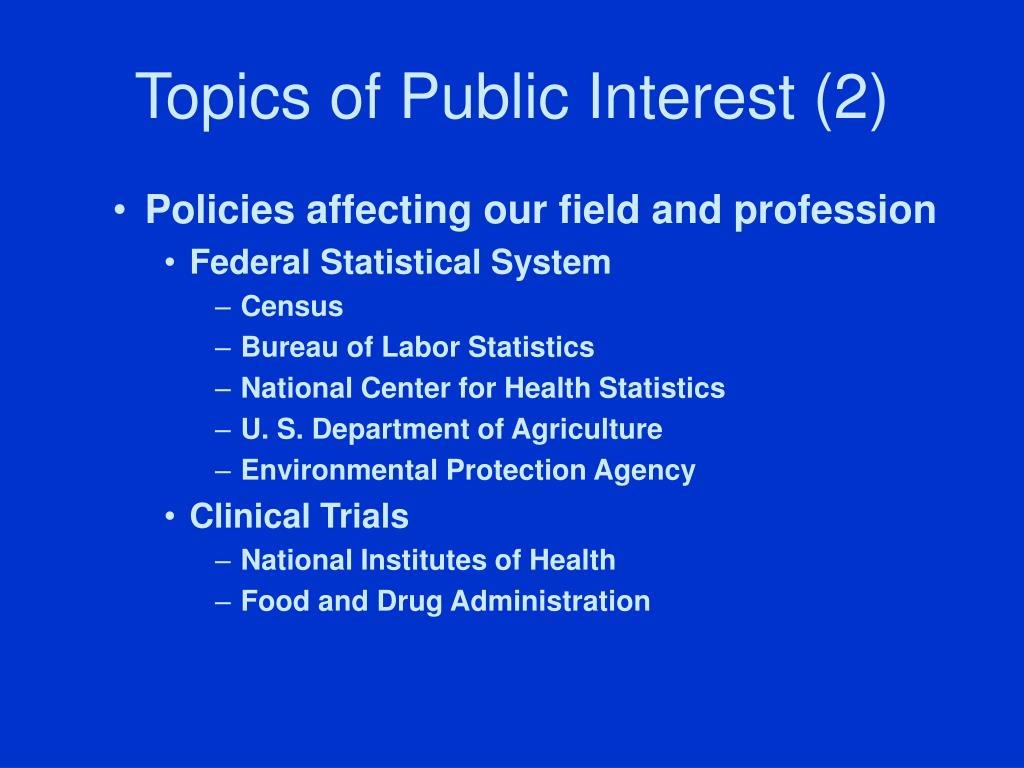 Topics of Public Interest (2)

• Policies affecting our field and profession
  • Federal Statistical System
    – Census
    – Bureau of Labor Statistics
    – National Center for Health Statistics
    – U. S. Department of Agriculture
    – Environmental Protection Agency
  • Clinical Trials
    – National Institutes of Health
    – Food and Drug Administration